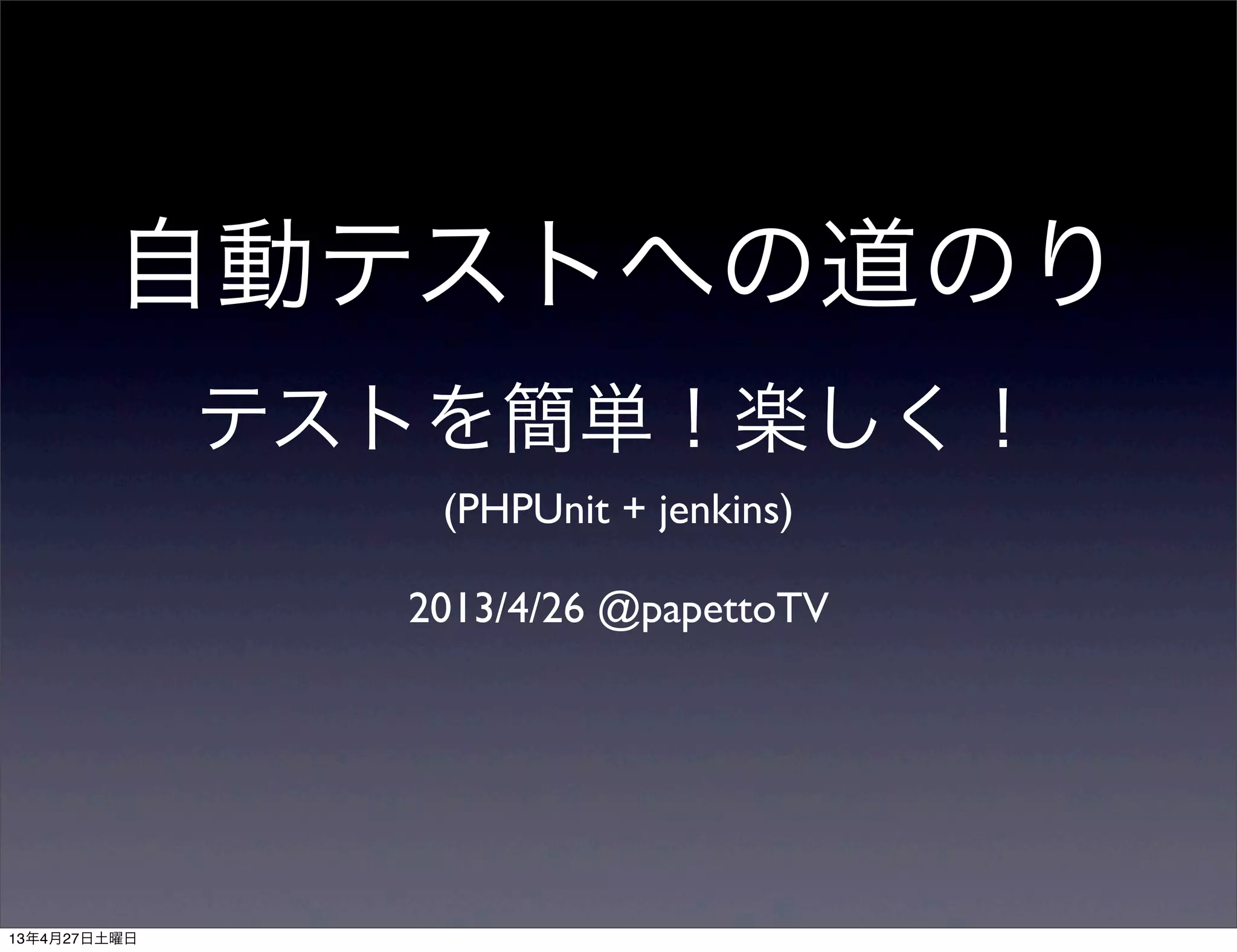 自動テストへの道のり

テストを簡単！楽しく！

(PHPUnit + jenkins)

2013/4/26 @papettoTV

13年4月27日土曜日